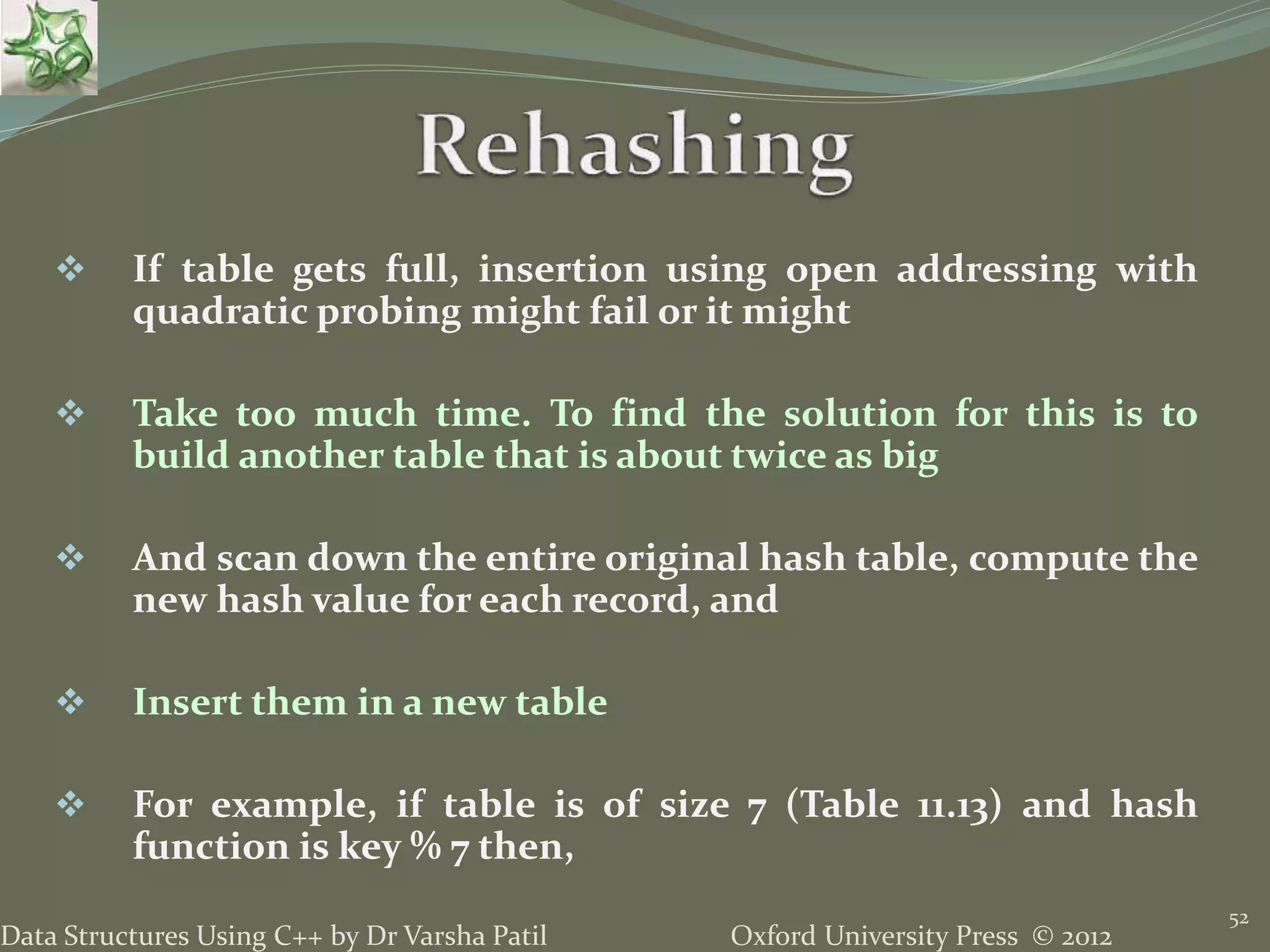 Rehashing

❖ If table gets full, insertion using open addressing with quadratic probing might fail or it might

❖ Take too much time. To find the solution for this is to build another table that is about twice as big

❖ And scan down the entire original hash table, compute the new hash value for each record, and

❖ Insert them in a new table

❖ For example, if table is of size 7 (Table 11.13) and hash function is key % 7 then,

Data Structures Using C++ by Dr Varsha Patil

Oxford University Press © 2012

52